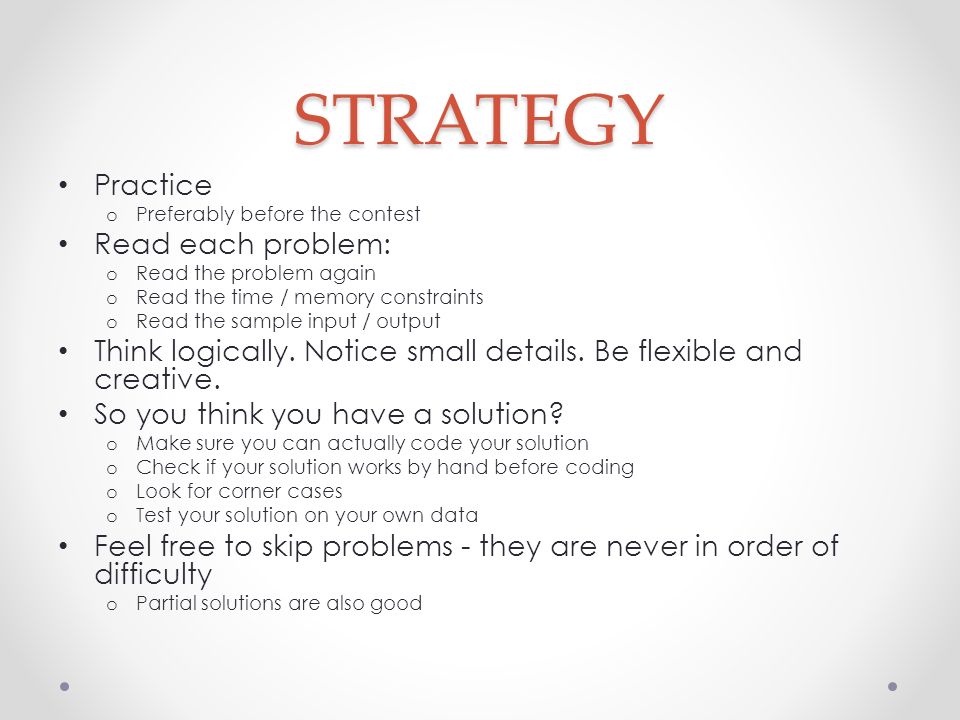 STRATEGY

• Practice
  o Preferably before the contest
• Read each problem:
  o Read the problem again
  o Read the time / memory constraints
  o Read the sample input / output
• Think logically. Notice small details. Be flexible and creative.
• So you think you have a solution?
  o Make sure you can actually code your solution
  o Check if your solution works by hand before coding
  o Look for corner cases
  o Test your solution on your own data
• Feel free to skip problems - they are never in order of difficulty
  o Partial solutions are also good